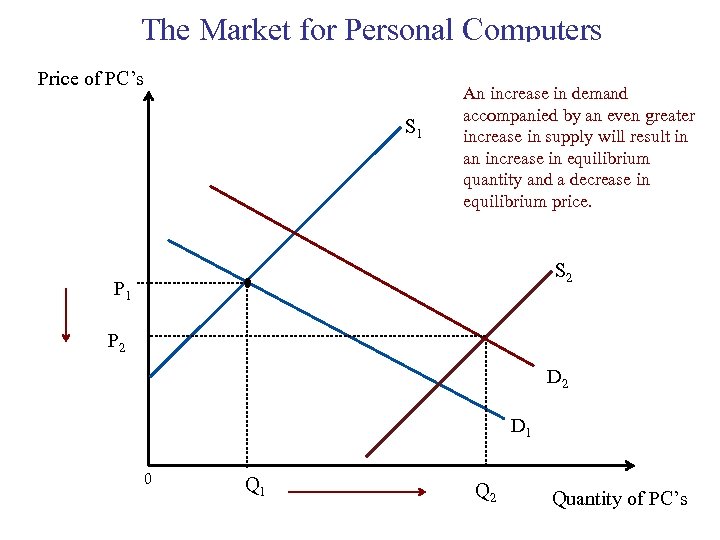 The Market for Personal Computers

Price of PC's

An increase in demand accompanied by an even greater increase in supply will result in an increase in equilibrium quantity and a decrease in equilibrium price.

$S_1$

$S_2$

$P_1$

$P_2$

$D_2$

$D_1$

0

$Q_1$

$Q_2$

Quantity of PC's